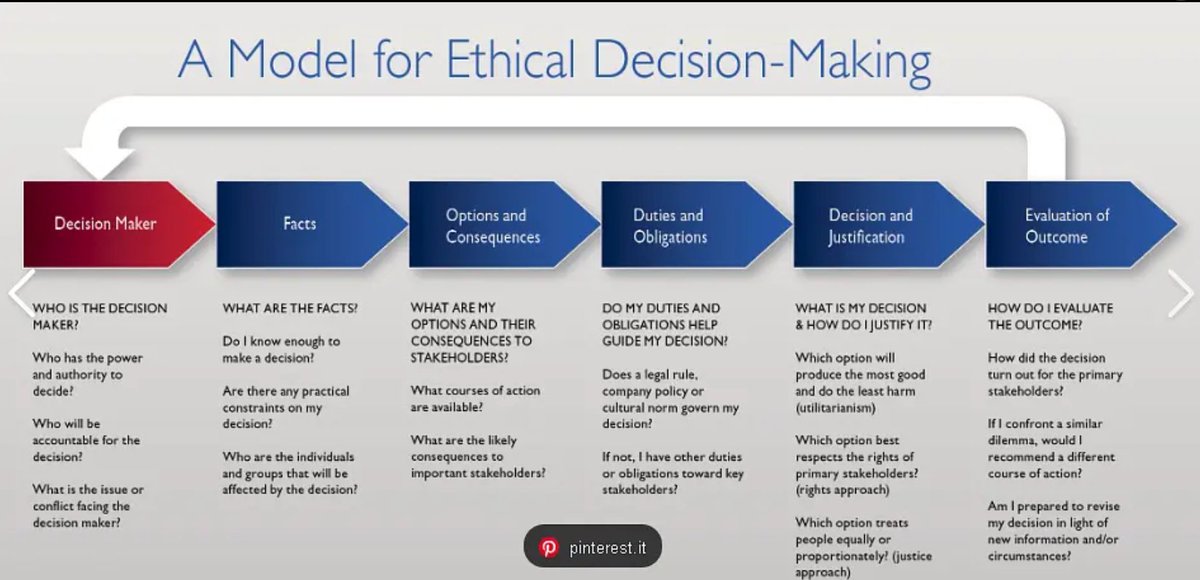 A Model for Ethical Decision-Making

Decision Maker

Facts

Options and Consequences

Duties and Obligations

Decision and Justification

Evaluation of Outcome

WHO IS THE DECISION MAKER?

Who has the power and authority to decide?

Who will be accountable for the decision?

What is the issue or conflict facing the decision maker?

WHAT ARE THE FACTS?

Do I know enough to make a decision?

Are there any practical constraints on my decision?

Who are the individuals and groups that will be affected by the decision?

WHAT ARE MY OPTIONS AND THEIR CONSEQUENCES TO STAKEHOLDERS?

What courses of action are available?

What are the likely consequences to important stakeholders?

DO MY DUTIES AND OBLIGATIONS HELP GUIDE MY DECISION?

Does a legal rule, company policy or cultural norm govern my decision?

If not, I have other duties or obligations toward key stakeholders?

WHAT IS MY DECISION & HOW DO I JUSTIFY IT?

Which option will produce the most good and do the least harm (utilitarianism)

Which option best respects the rights of primary stakeholders? (rights approach)

Which option treats people equally or proportionately? (justice approach)

HOW DO I EVALUATE THE OUTCOME?

How did the decision turn out for the primary stakeholders?

If I confront a similar dilemma, would I recommend a different course of action?

Am I prepared to revise my decision in light of new information and/or circumstances?

pinterest.it